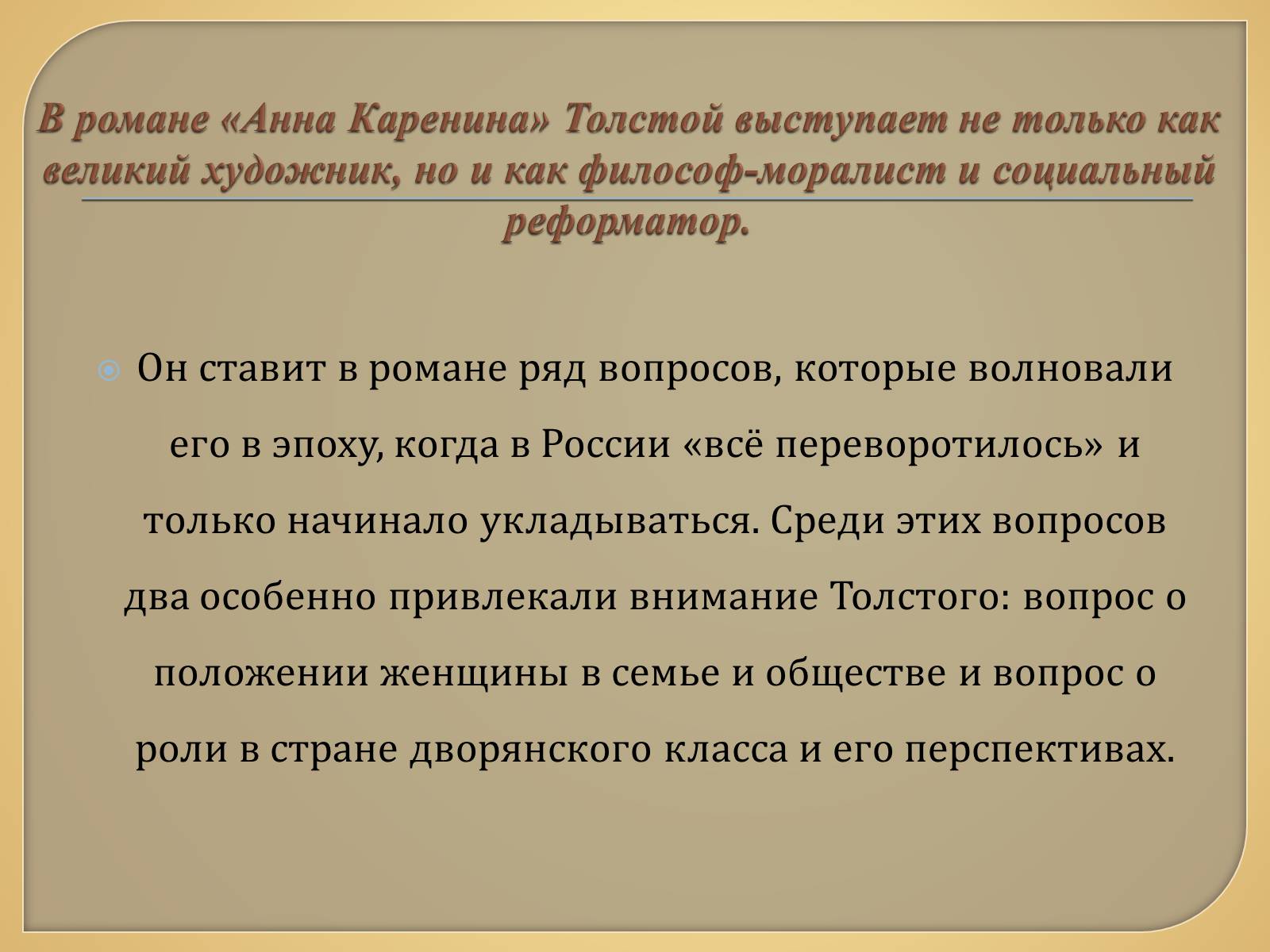 В романе «Анна Каренина» Толстой выступает не только как великий художник, но и как философ-моралист и социальный реформатор.

Он ставит в романе ряд вопросов, которые волновали его в эпоху, когда в России «всё переворотилось» и только начинало укладываться. Среди этих вопросов два особенно привлекали внимание Толстого: вопрос о положении женщины в семье и обществе и вопрос о роли в стране дворянского класса и его перспективах.